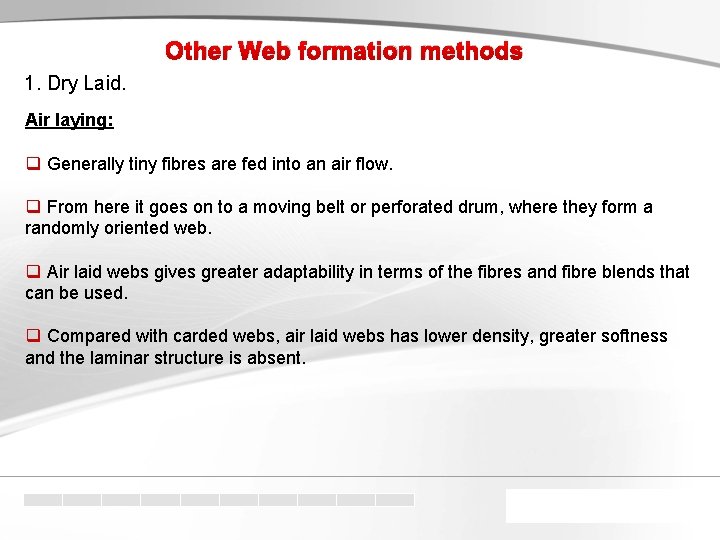 Other Web formation methods

1. Dry Laid.

Air laying:

❑ Generally tiny fibres are fed into an air flow.

❑ From here it goes on to a moving belt or perforated drum, where they form a randomly oriented web.

❑ Air laid webs gives greater adaptability in terms of the fibres and fibre blends that can be used.

❑ Compared with carded webs, air laid webs has lower density, greater softness and the laminar structure is absent.